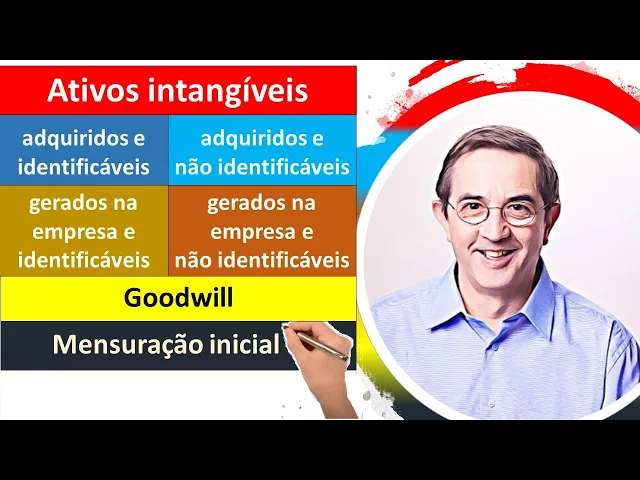 Ativos intangíveis

adquiridos e identificáveis

adquiridos e não identificáveis

gerados na empresa e identificáveis

gerados na empresa e não identificáveis

Goodwill

Mensuração inicial